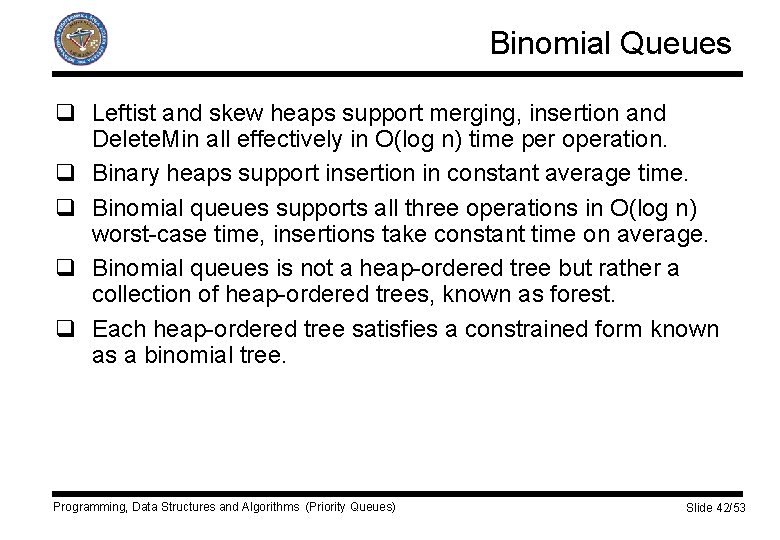 Binomial Queues

❑ Leftist and skew heaps support merging, insertion and DeleteMin all effectively in O(log n) time per operation.

❑ Binary heaps support insertion in constant average time.

❑ Binomial queues supports all three operations in O(log n) worst-case time, insertions take constant time on average.

❑ Binomial queues is not a heap-ordered tree but rather a collection of heap-ordered trees, known as forest.

❑ Each heap-ordered tree satisfies a constrained form known as a binomial tree.

Programming, Data Structures and Algorithms (Priority Queues)

Slide 42/53